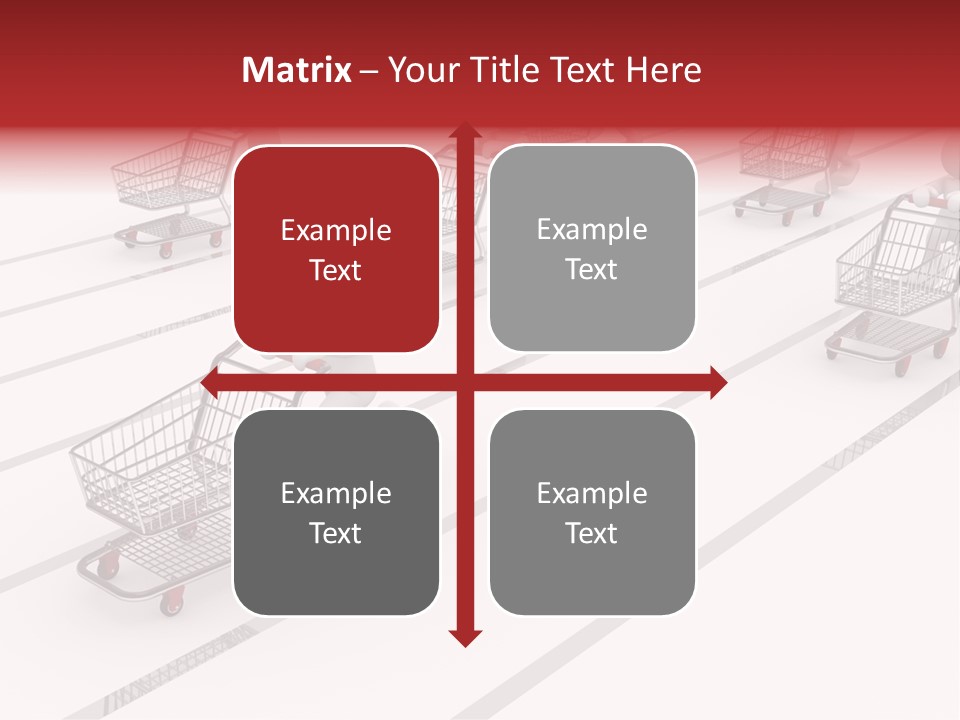 Matrix – Your Title Text Here

Example Text

Example Text

Example Text

Example Text